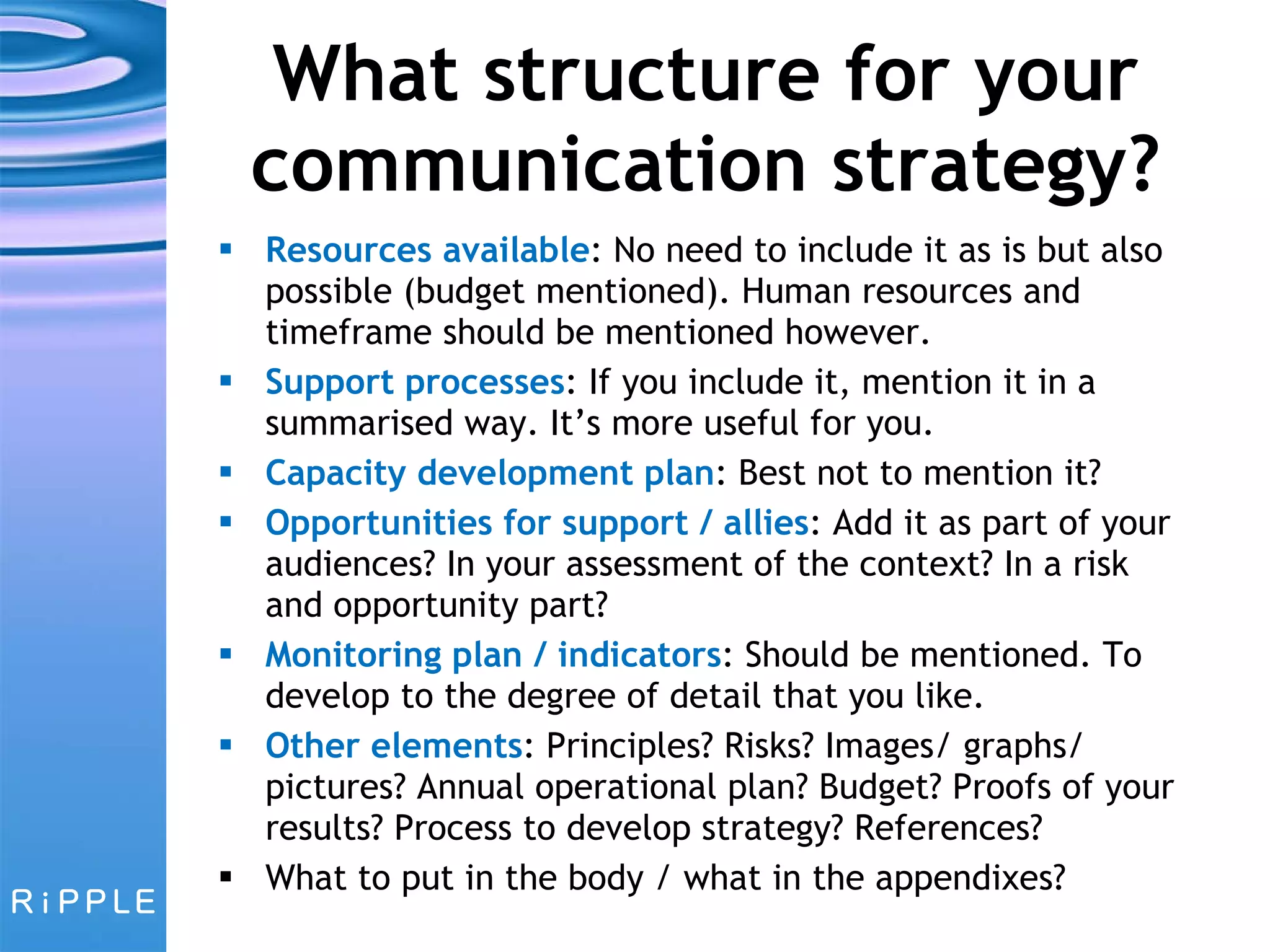 What structure for your communication strategy?

▪ Resources available: No need to include it as is but also possible (budget mentioned). Human resources and timeframe should be mentioned however.

▪ Support processes: If you include it, mention it in a summarised way. It's more useful for you.

▪ Capacity development plan: Best not to mention it?

▪ Opportunities for support / allies: Add it as part of your audiences? In your assessment of the context? In a risk and opportunity part?

▪ Monitoring plan / indicators: Should be mentioned. To develop to the degree of detail that you like.

▪ Other elements: Principles? Risks? Images/ graphs/ pictures? Annual operational plan? Budget? Proofs of your results? Process to develop strategy? References?

▪ What to put in the body / what in the appendixes?

RiPPLE